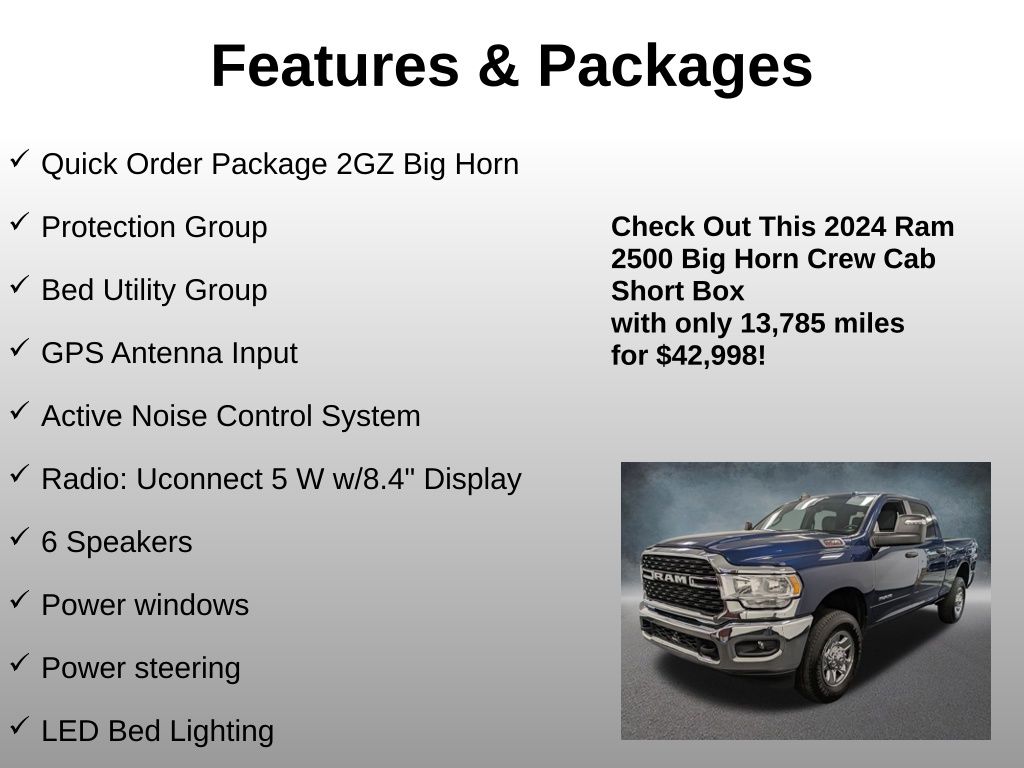 Features & Packages

✓ Quick Order Package 2GZ Big Horn

✓ Protection Group

✓ Bed Utility Group

✓ GPS Antenna Input

✓ Active Noise Control System

✓ Radio: Uconnect 5 W w/8.4" Display

✓ 6 Speakers

✓ Power windows

✓ Power steering

✓ LED Bed Lighting

Check Out This 2024 Ram 2500 Big Horn Crew Cab Short Box with only 13,785 miles for $42,998!

RAM